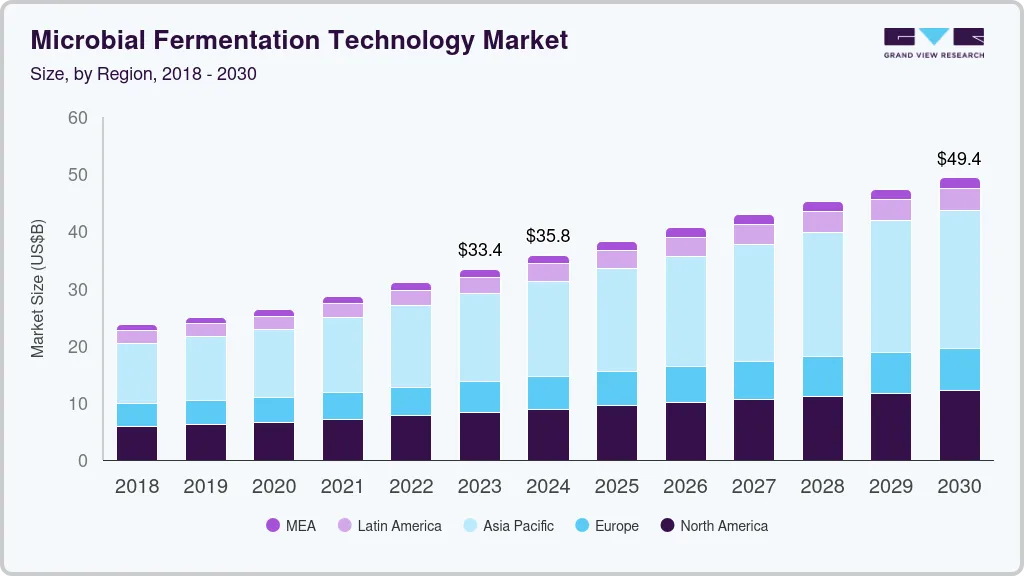 Microbial Fermentation Technology Market
Size, by Region, 2018 - 2030

GRAND VIEW RESEARCH

Market Size (US$B)

60
50
40
30
20
10
0

$33.4
$35.8
$49.4

2018 2019 2020 2021 2022 2023 2024 2025 2026 2027 2028 2029 2030

MEA
Latin America
Asia Pacific
Europe
North America